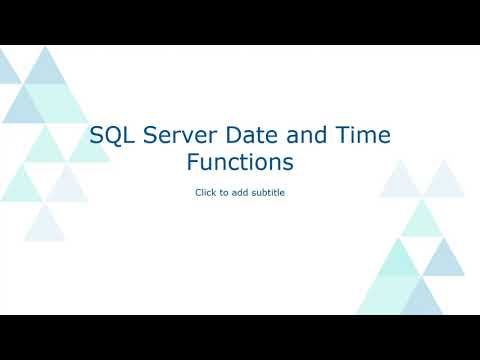 SQL Server Date and Time Functions

Click to add subtitle